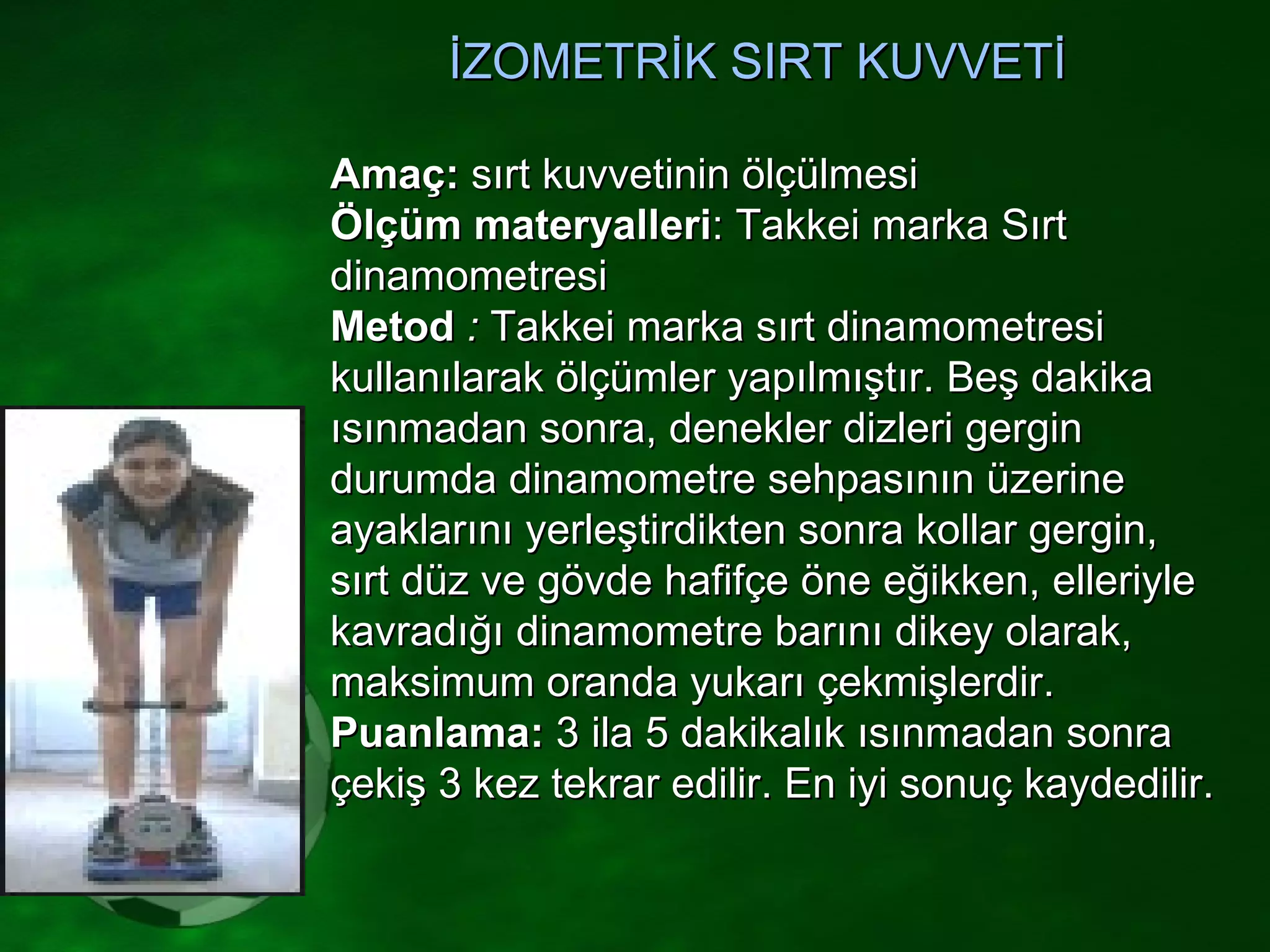 İZOMETRİK SIRT KUVVETİ

Amaç: sırt kuvvetinin ölçülmesi
Ölçüm materyalleri: Takkei marka Sırt dinamometresi
Metod : Takkei marka sırt dinamometresi kullanılarak ölçümler yapılmıştır. Beş dakika ısınmadan sonra, denekler dizleri gergin durumda dinamometre sehpasının üzerine ayaklarını yerleştirdikten sonra kollar gergin, sırt düz ve gövde hafifçe öne eğikken, elleriyle kavradığı dinamometre barını dikey olarak, maksimum oranda yukarı çekmişlerdir.
Puanlama: 3 ila 5 dakikalık ısınmadan sonra çekiş 3 kez tekrar edilir. En iyi sonuç kaydedilir.